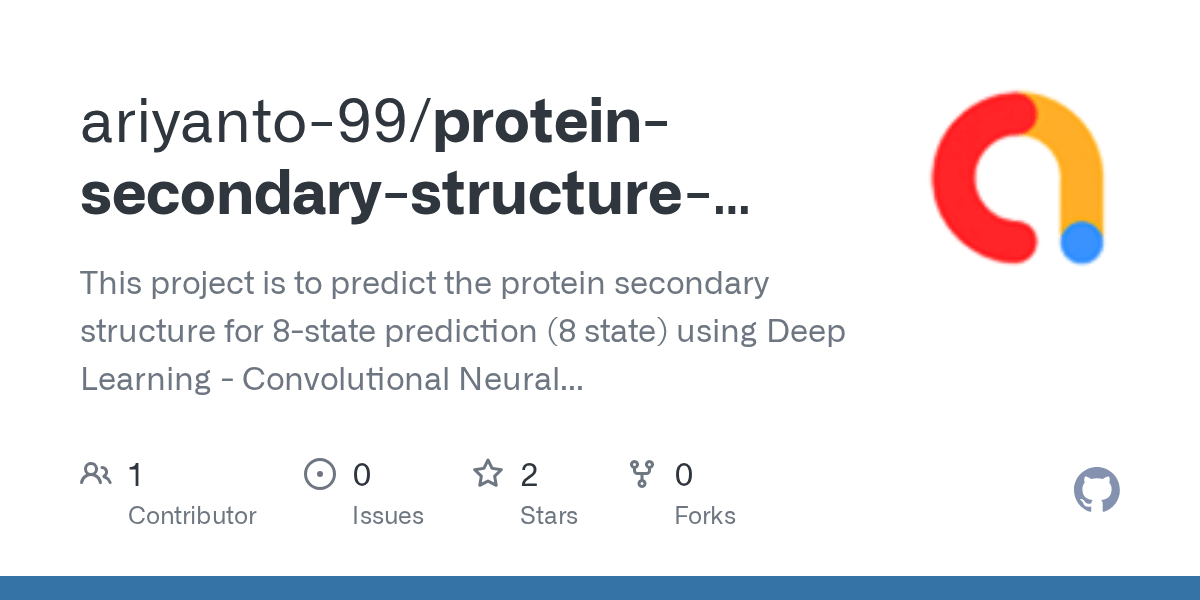 ariyanto-99/protein-secondary-structure-...

This project is to predict the protein secondary structure for 8-state prediction (8 state) using Deep Learning - Convolutional Neural...

1 Contributor

0 Issues

2 Stars

0 Forks